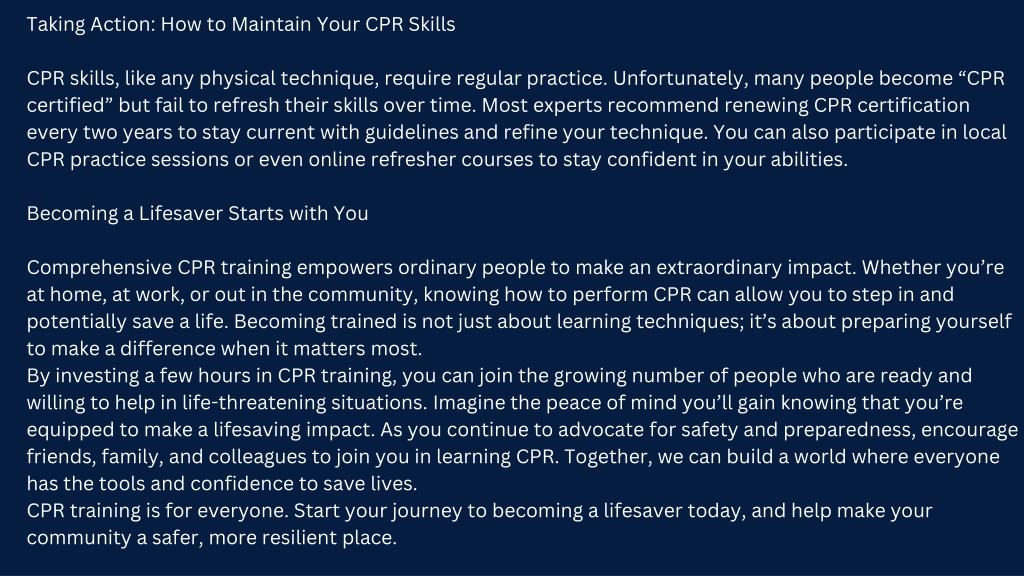 Taking Action: How to Maintain Your CPR Skills

CPR skills, like any physical technique, require regular practice. Unfortunately, many people become “CPR certified” but fail to refresh their skills over time. Most experts recommend renewing CPR certification every two years to stay current with guidelines and refine your technique. You can also participate in local CPR practice sessions or even online refresher courses to stay confident in your abilities.

Becoming a Lifesaver Starts with You

Comprehensive CPR training empowers ordinary people to make an extraordinary impact. Whether you’re at home, at work, or out in the community, knowing how to perform CPR can allow you to step in and potentially save a life. Becoming trained is not just about learning techniques; it’s about preparing yourself to make a difference when it matters most.
By investing a few hours in CPR training, you can join the growing number of people who are ready and willing to help in life-threatening situations. Imagine the peace of mind you’ll gain knowing that you’re equipped to make a lifesaving impact. As you continue to advocate for safety and preparedness, encourage friends, family, and colleagues to join you in learning CPR. Together, we can build a world where everyone has the tools and confidence to save lives.
CPR training is for everyone. Start your journey to becoming a lifesaver today, and help make your community a safer, more resilient place.